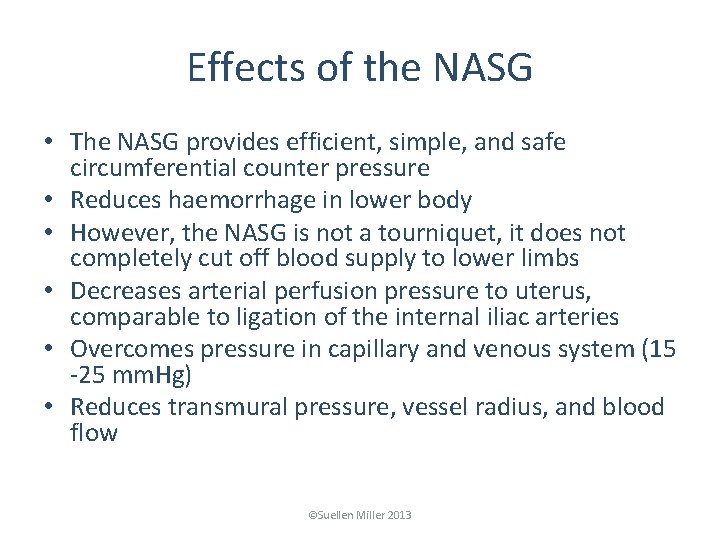 Effects of the NASG

• The NASG provides efficient, simple, and safe circumferential counter pressure
• Reduces haemorrhage in lower body
• However, the NASG is not a tourniquet, it does not completely cut off blood supply to lower limbs
• Decreases arterial perfusion pressure to uterus, comparable to ligation of the internal iliac arteries
• Overcomes pressure in capillary and venous system (15 -25 mmHg)
• Reduces transmural pressure, vessel radius, and blood flow

©Suellen Miller 2013